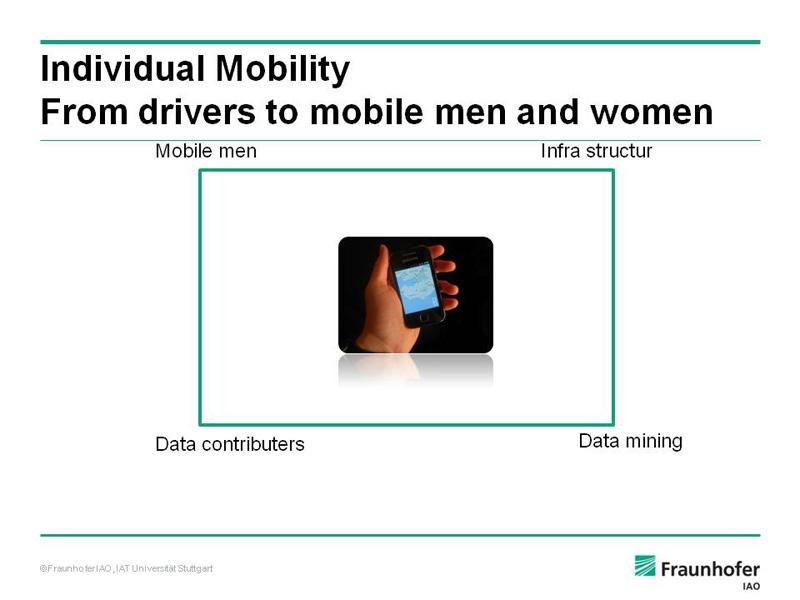 Individual Mobility
From drivers to mobile men and women

Mobile men

Infra structur

Data contributers

Data mining

©Fraunhofer IAO, IAT Universität Stuttgart

Fraunhofer
IAO